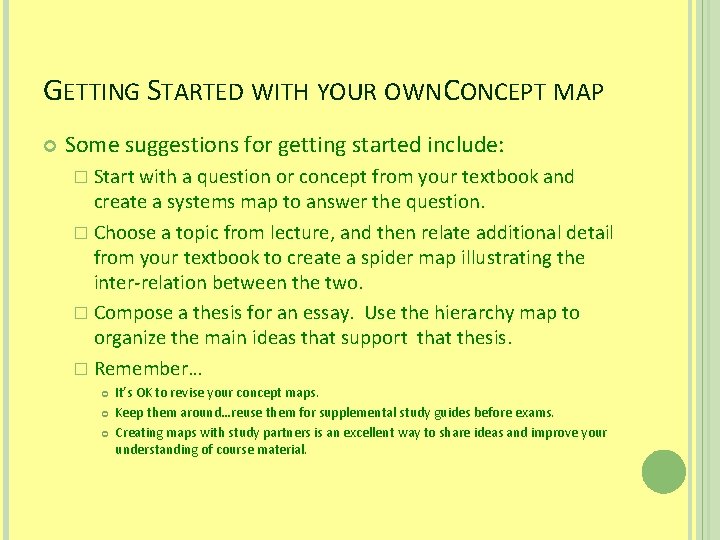 GETTING STARTED WITH YOUR OWNCONCEPT MAP

Some suggestions for getting started include:

Start with a question or concept from your textbook and create a systems map to answer the question.

Choose a topic from lecture, and then relate additional detail from your textbook to create a spider map illustrating the inter-relation between the two.

Compose a thesis for an essay. Use the hierarchy map to organize the main ideas that support that thesis.

Remember…

It's OK to revise your concept maps.

Keep them around…reuse them for supplemental study guides before exams.

Creating maps with study partners is an excellent way to share ideas and improve your understanding of course material.